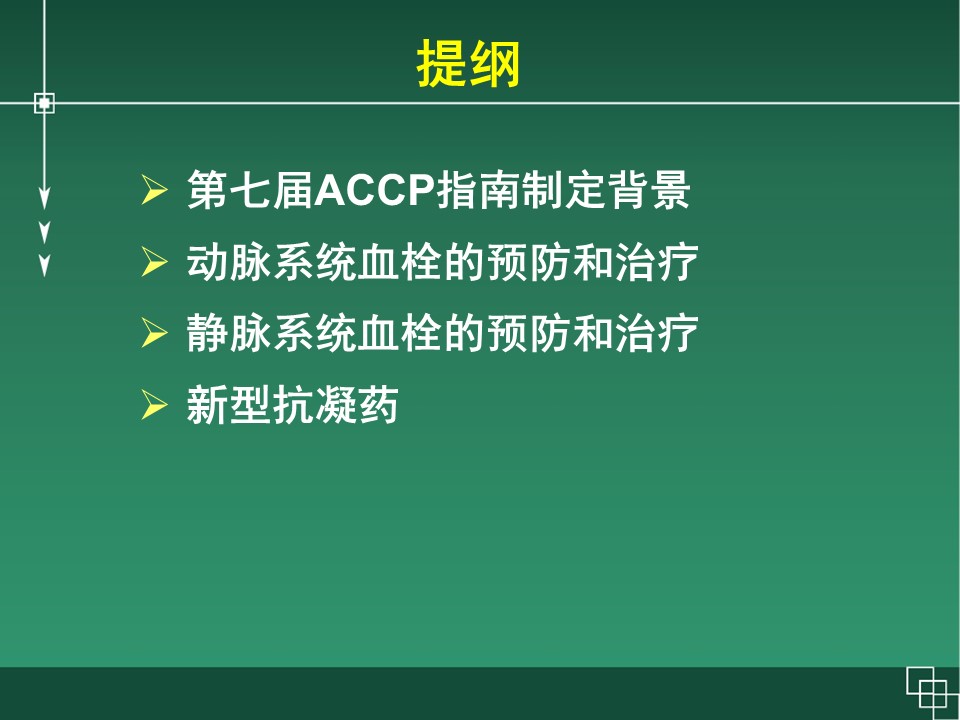 提纲

➢ 第七届ACCP指南制定背景
➢ 动脉系统血栓的预防和治疗
➢ 静脉系统血栓的预防和治疗
➢ 新型抗凝药